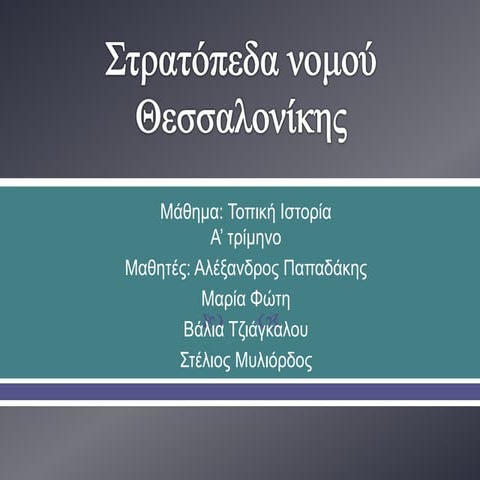 Στρατόπεδα νομού Θεσσαλονίκης

Μάθημα: Τοπική Ιστορία
Α' τρίμηνο
Μαθητές: Αλέξανδρος Παπαδάκης
Μαρία Φώτη
Βάλια Τζιάγκαλου
Στέλιος Μυλιόρδος